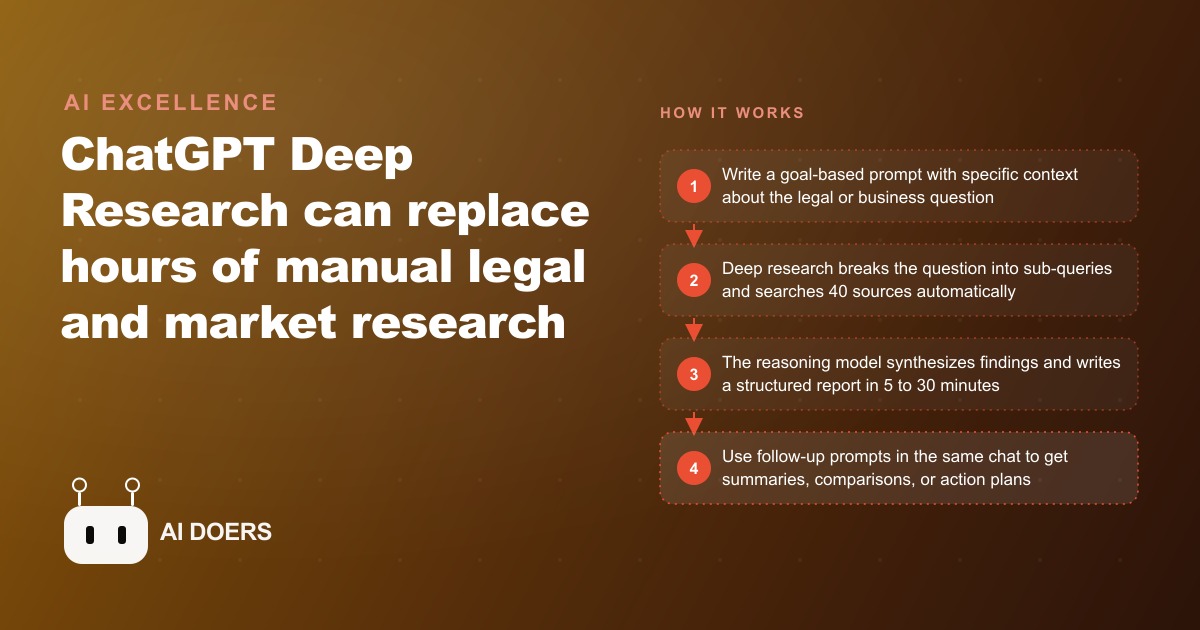 AI EXCELLENCE

ChatGPT Deep Research can replace hours of manual legal and market research

AI DOERS

HOW IT WORKS

1 Write a goal-based prompt with specific context about the legal or business question

2 Deep research breaks the question into sub-queries and searches 40 sources automatically

3 The reasoning model synthesizes findings and writes a structured report in 5 to 30 minutes

4 Use follow-up prompts in the same chat to get summaries, comparisons, or action plans